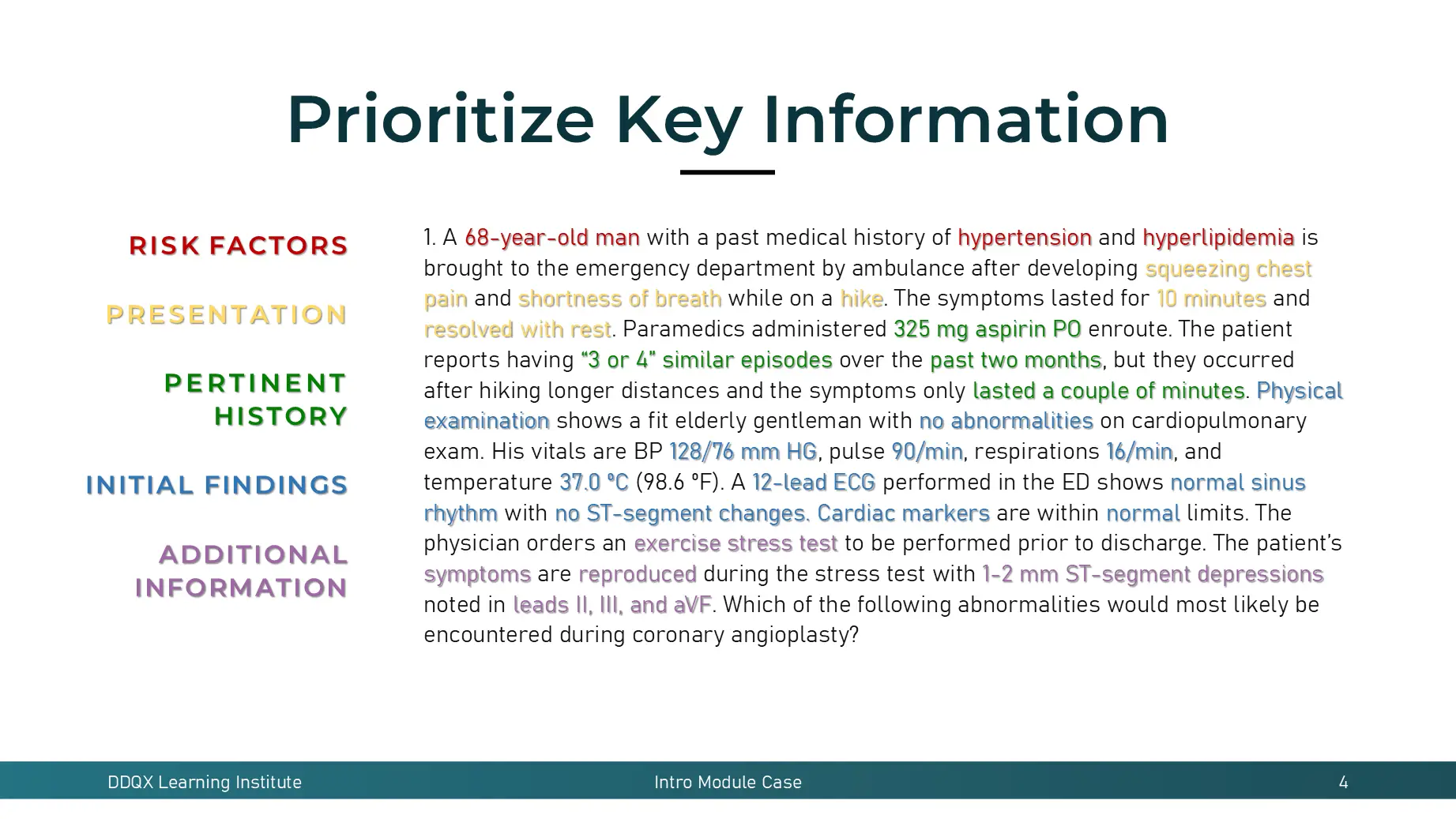 Prioritize Key Information

RISK FACTORS

PRESENTATION

PERTINENT HISTORY

INITIAL FINDINGS

ADDITIONAL INFORMATION

1. A 68-year-old man with a past medical history of hypertension and hyperlipidemia is brought to the emergency department by ambulance after developing squeezing chest pain and shortness of breath while on a hike. The symptoms lasted for 10 minutes and resolved with rest. Paramedics administered 325 mg aspirin PO enroute. The patient reports having "3 or 4" similar episodes over the past two months, but they occurred after hiking longer distances and the symptoms only lasted a couple of minutes. Physical examination shows a fit elderly gentleman with no abnormalities on cardiopulmonary exam. His vitals are BP 128/76 mm HG, pulse 90/min, respirations 16/min, and temperature 37.0 °C (98.6 °F). A 12-lead ECG performed in the ED shows normal sinus rhythm with no ST-segment changes. Cardiac markers are within normal limits. The physician orders an exercise stress test to be performed prior to discharge. The patient's symptoms are reproduced during the stress test with 1-2 mm ST-segment depressions noted in leads II, III, and aVF. Which of the following abnormalities would most likely be encountered during coronary angioplasty?

DDQX Learning Institute

Intro Module Case

4